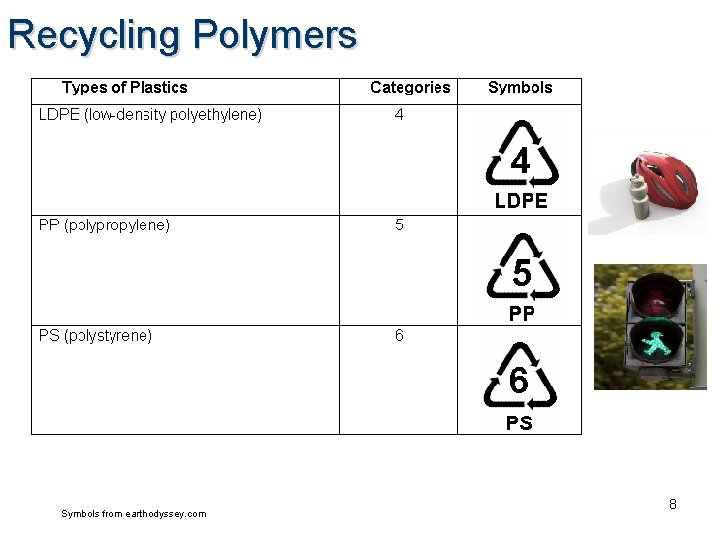 Recycling Polymers

| Types of Plastics | Categories | Symbols |
|---|---|---|
| LDPE (low-density polyethylene) | 4 | 4 LDPE |
| PP (polypropylene) | 5 | 5 PP |
| PS (polystyrene) | 6 | 6 PS |

Symbols from earthodyssey.com

8